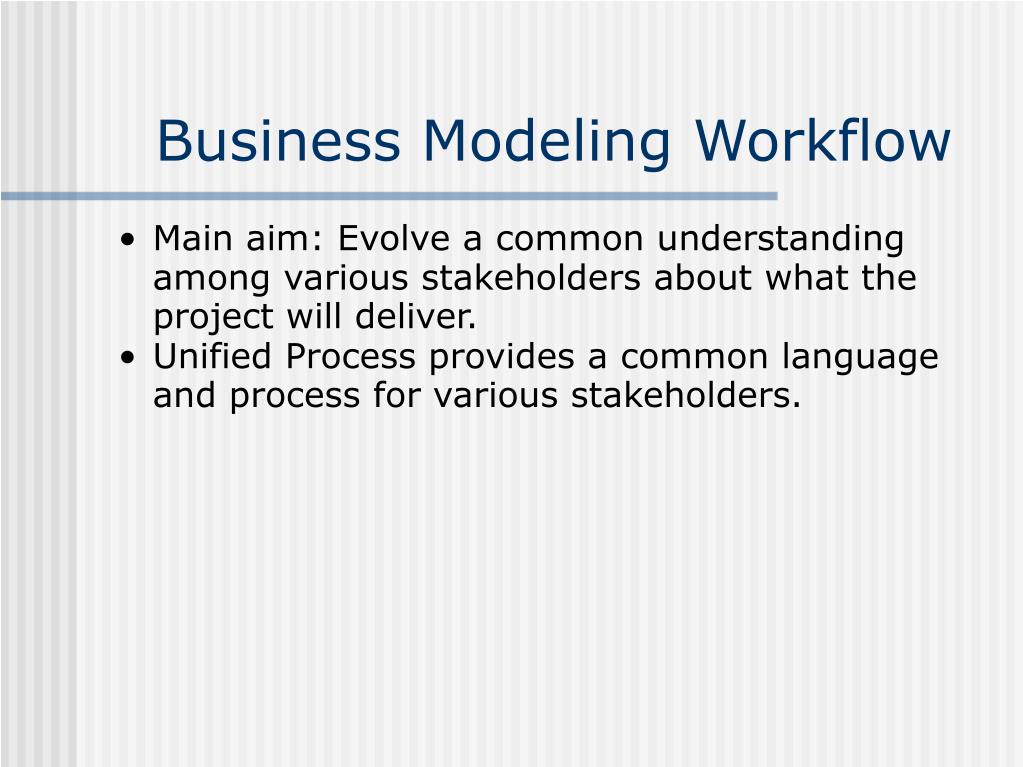 Business Modeling Workflow

• Main aim: Evolve a common understanding among various stakeholders about what the project will deliver.
• Unified Process provides a common language and process for various stakeholders.